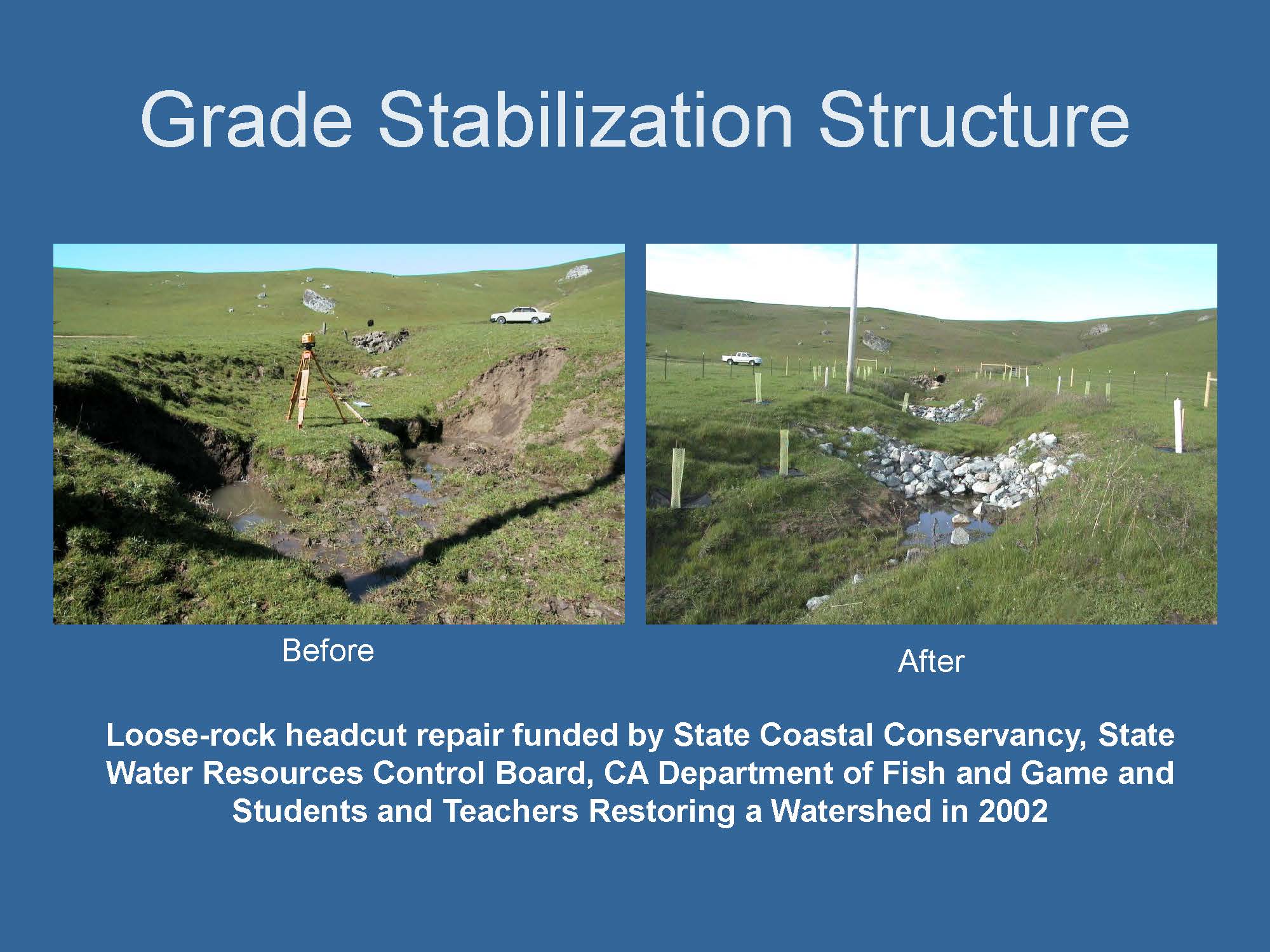 Grade Stabilization Structure

Before

After

Loose-rock headcut repair funded by State Coastal Conservancy, State Water Resources Control Board, CA Department of Fish and Game and Students and Teachers Restoring a Watershed in 2002